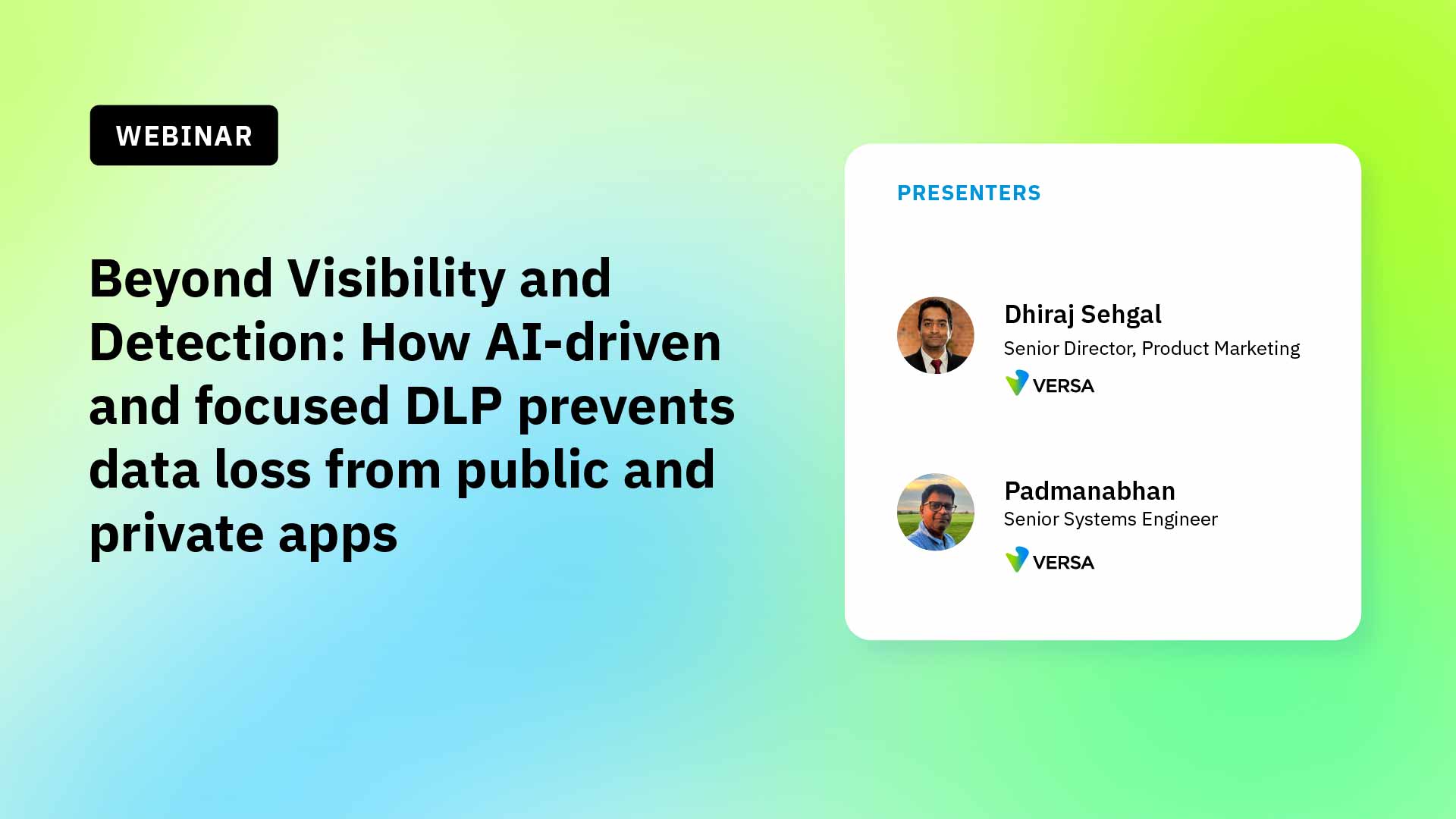 WEBINAR

Beyond Visibility and Detection: How AI-driven and focused DLP prevents data loss from public and private apps

PRESENTERS

Dhiraj Sehgal
Senior Director, Product Marketing
VERSA

Padmanabhan
Senior Systems Engineer
VERSA